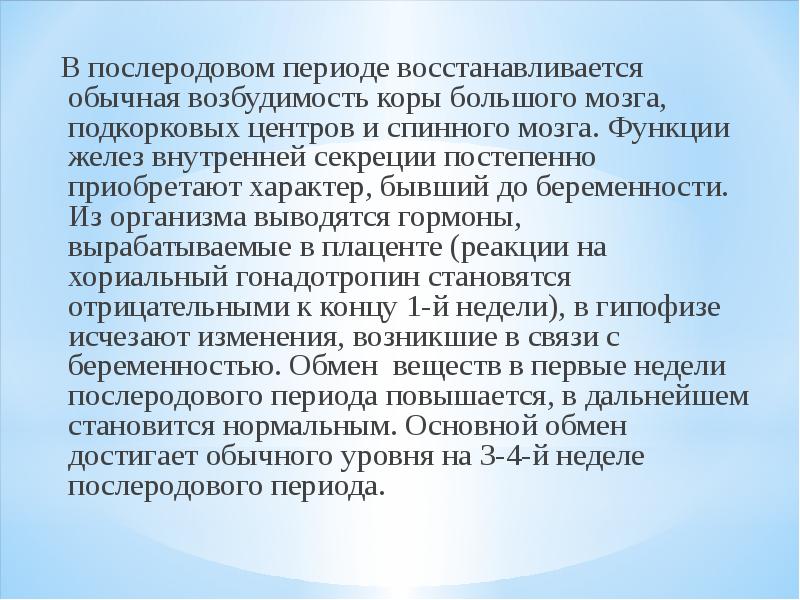 В послеродовом периоде восстанавливается обычная возбудимость коры большого мозга, подкорковых центров и спинного мозга. Функции желез внутренней секреции постепенно приобретают характер, бывший до беременности. Из организма выводятся гормоны, вырабатываемые в плаценте (реакции на хориальный гонадотропин становятся отрицательными к концу 1-й недели), в гипофизе исчезают изменения, возникшие в связи с беременностью. Обмен веществ в первые недели послеродового периода повышается, в дальнейшем становится нормальным. Основной обмен достигает обычного уровня на 3-4-й неделе послеродового периода.